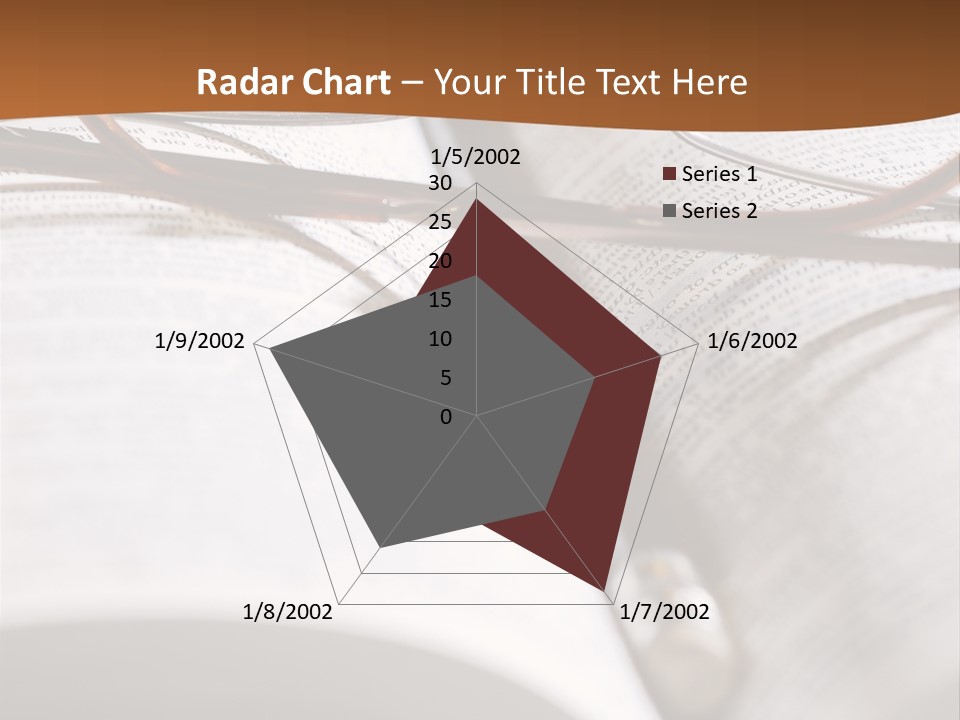 Radar Chart – Your Title Text Here

1/5/2002
30
25
20
15
10
5
0
1/6/2002
1/7/2002
1/8/2002
1/9/2002

Series 1
Series 2